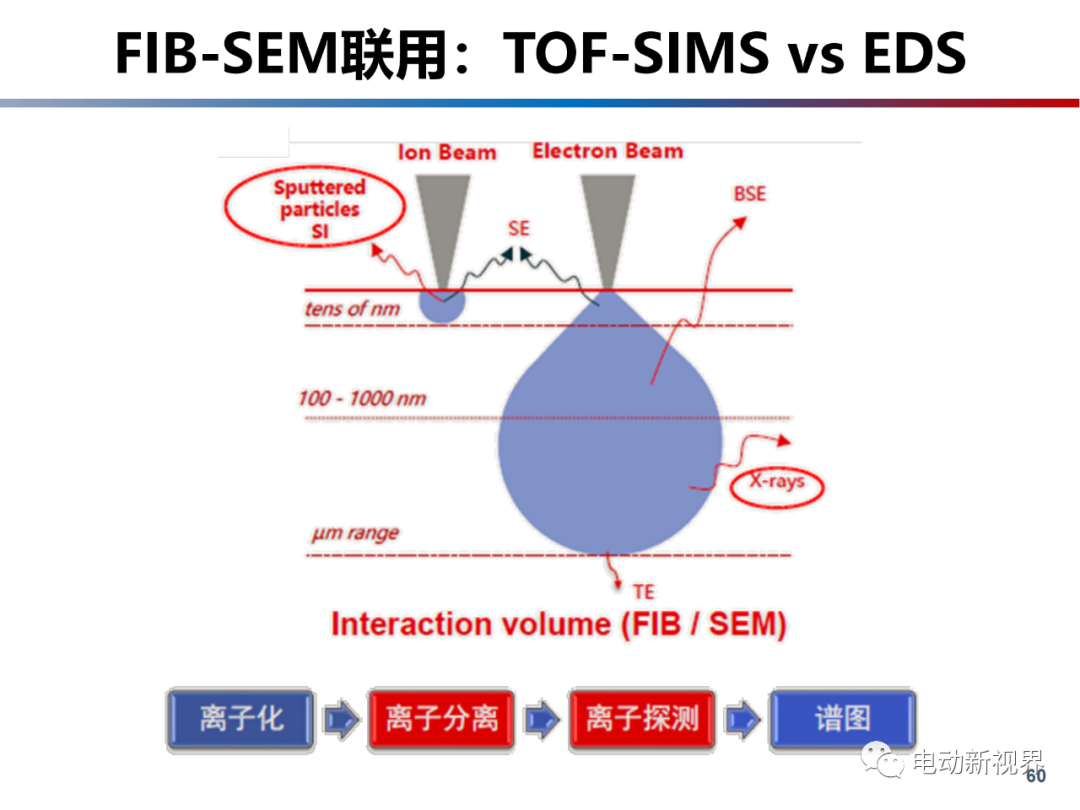 FIB-SEM联用：TOF-SIMS vs EDS

Ion Beam

Electron Beam

Sputtered particles SI

SE

BSE

tens of nm

100 - 1000 nm

X-rays

µm range

TE

Interaction volume (FIB / SEM)

离子化

离子分离

离子探测

谱图

电动新视界

60